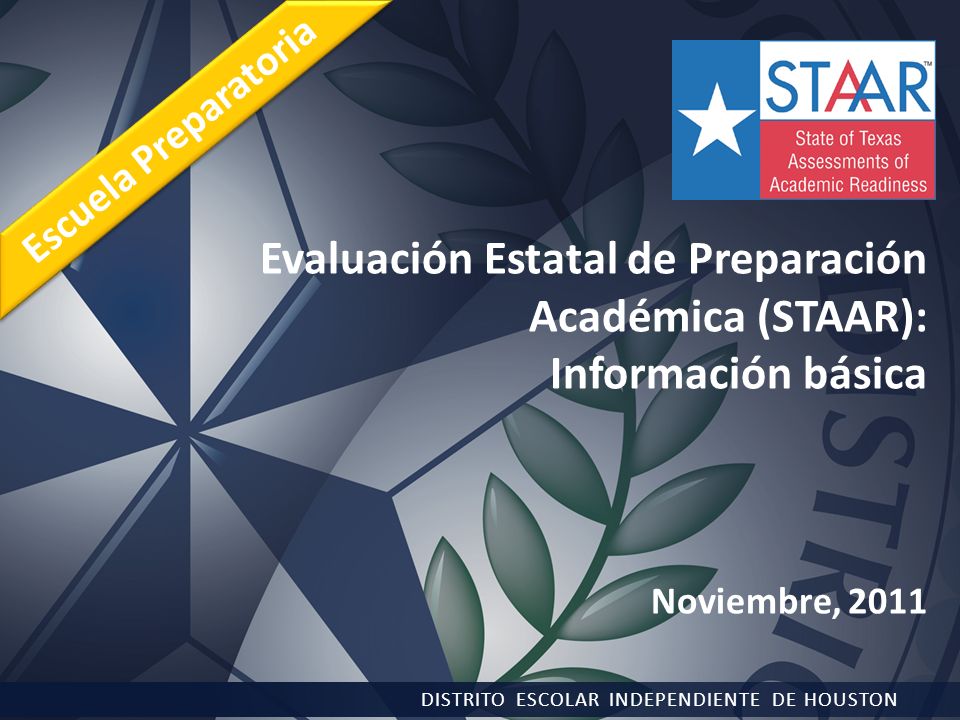 Escuela Preparatoria

STAAR™
State of Texas Assessments of Academic Readiness

Evaluación Estatal de Preparación Académica (STAAR): Información básica

Noviembre, 2011

DISTRITO ESCOLAR INDEPENDIENTE DE HOUSTON